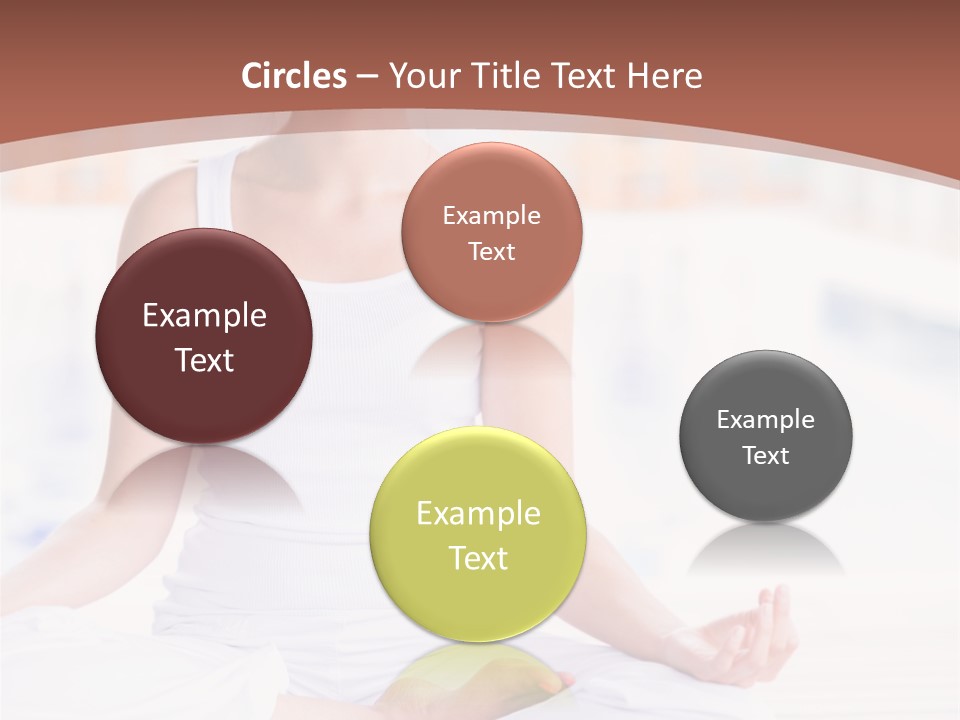 Circles – Your Title Text Here

Example Text

Example Text

Example Text

Example Text